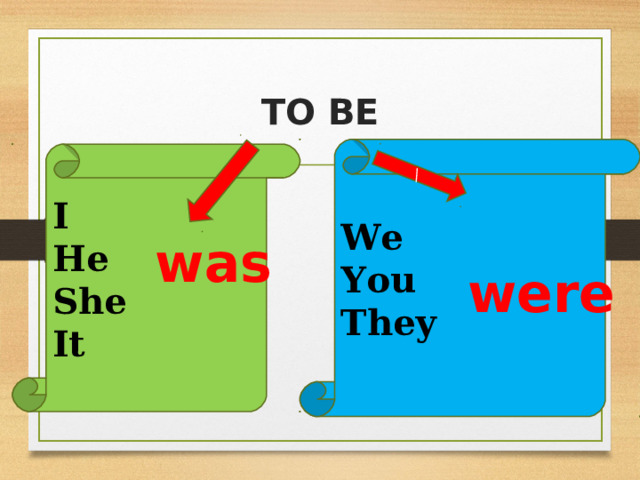 TO BE

I
He
She
It

was

We
You
They

were